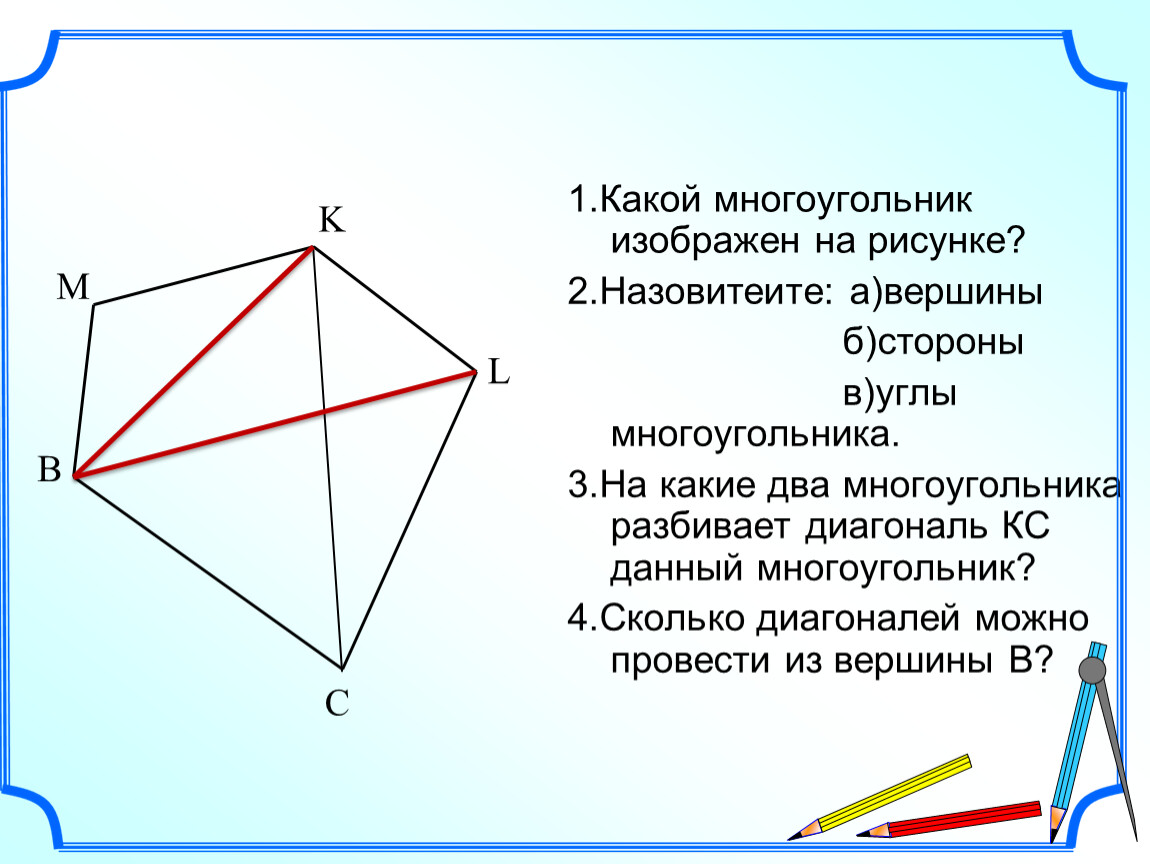 K
M
L
B
C

1.Какой многоугольник изображен на рисунке?

2.Назовитеите: а)вершины

б)стороны

в)углы многоугольника.

3.На какие два многоугольника разбивает диагональ КС данный многоугольник?

4.Сколько диагоналей можно провести из вершины В?